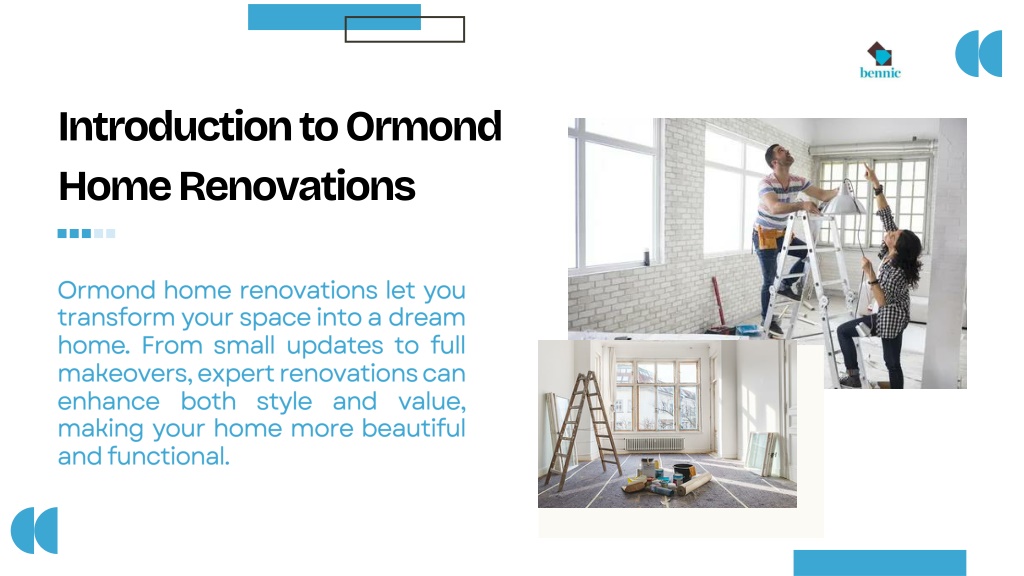 bennie

Introduction to Ormond Home Renovations

Ormond home renovations let you transform your space into a dream home. From small updates to full makeovers, expert renovations can enhance both style and value, making your home more beautiful and functional.